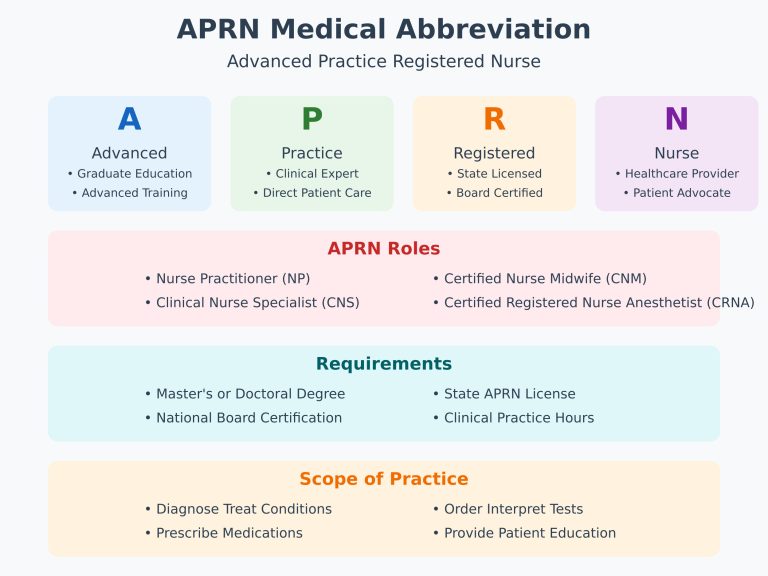 APRN Medical Abbreviation

Advanced Practice Registered Nurse

A
Advanced
• Graduate Education
• Advanced Training

P
Practice
• Clinical Expert
• Direct Patient Care

R
Registered
• State Licensed
• Board Certified

N
Nurse
• Healthcare Provider
• Patient Advocate

APRN Roles

• Nurse Practitioner (NP)
• Clinical Nurse Specialist (CNS)
• Certified Nurse Midwife (CNM)
• Certified Registered Nurse Anesthetist (CRNA)

Requirements

• Master's or Doctoral Degree
• National Board Certification
• State APRN License
• Clinical Practice Hours

Scope of Practice

• Diagnose Treat Conditions
• Prescribe Medications
• Order Interpret Tests
• Provide Patient Education